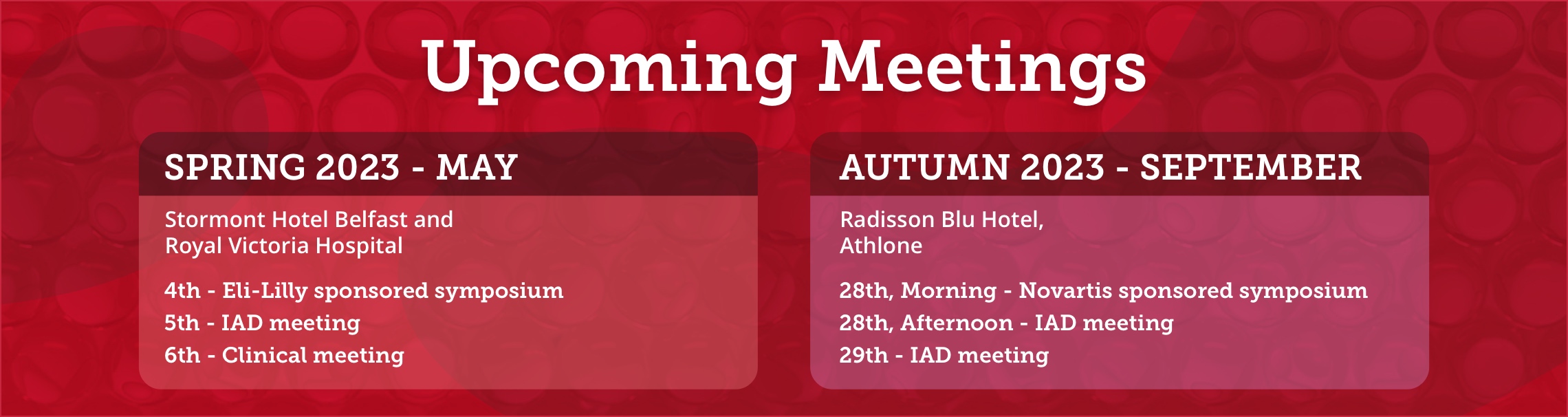 Upcoming Meetings

SPRING 2023 - MAY

Stormont Hotel Belfast and
Royal Victoria Hospital

4th - Eli-Lilly sponsored symposium
5th - IAD meeting
6th - Clinical meeting

AUTUMN 2023 - SEPTEMBER

Radisson Blu Hotel,
Athlone

28th, Morning - Novartis sponsored symposium
28th, Afternoon - IAD meeting
29th - IAD meeting